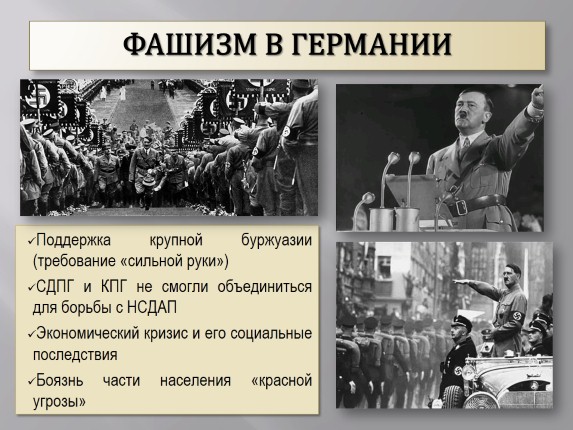 ФАШИЗМ В ГЕРМАНИИ

✓Поддержка крупной буржуазии (требование «сильной руки»)

✓СДПГ и КПГ не смогли объединиться для борьбы с НСДАП

✓Экономический кризис и его социальные последствия

✓Боязнь части населения «красной угрозы»